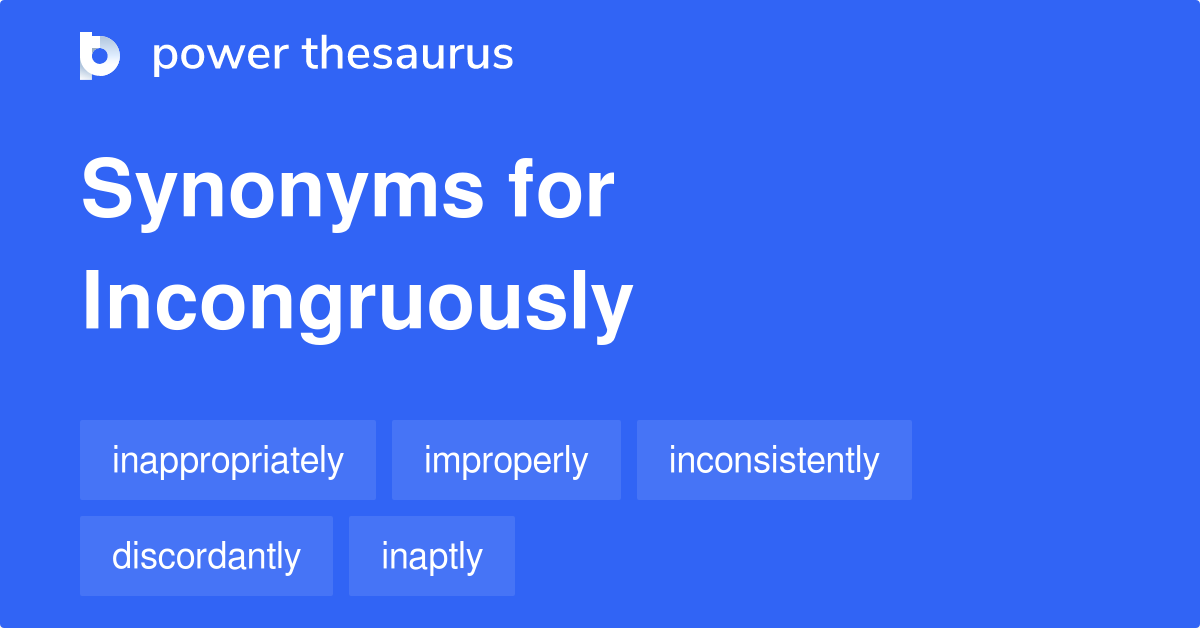 power thesaurus

Synonyms for Incongruously

inappropriately
improperly
inconsistently
discordantly
inaptly